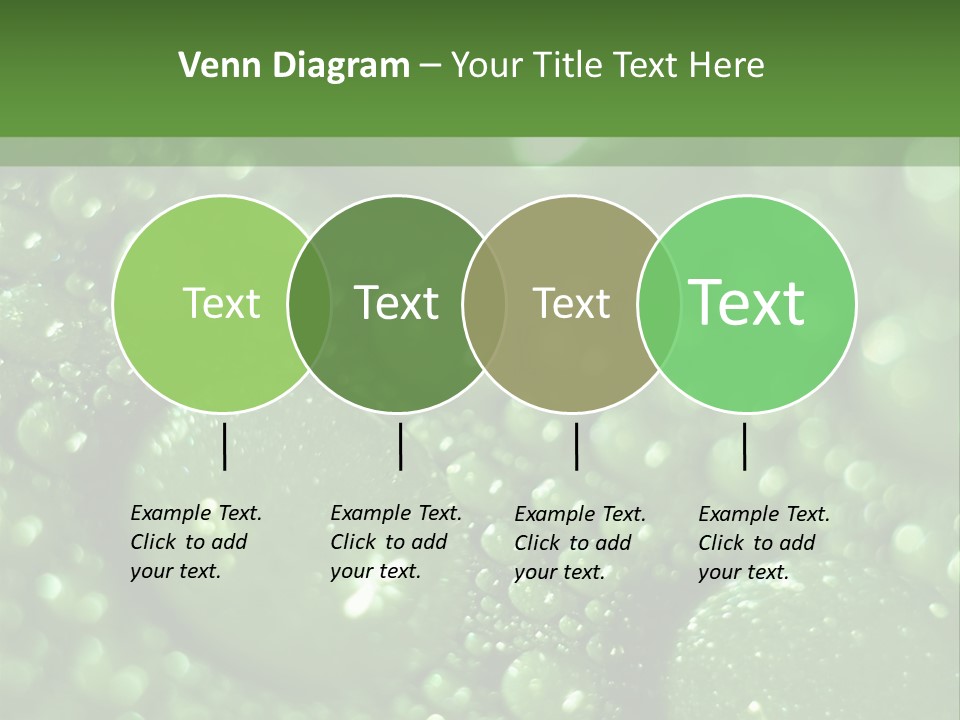 Venn Diagram – Your Title Text Here

Text

Text

Text

Text

Example Text. Click to add your text.

Example Text. Click to add your text.

Example Text. Click to add your text.

Example Text. Click to add your text.